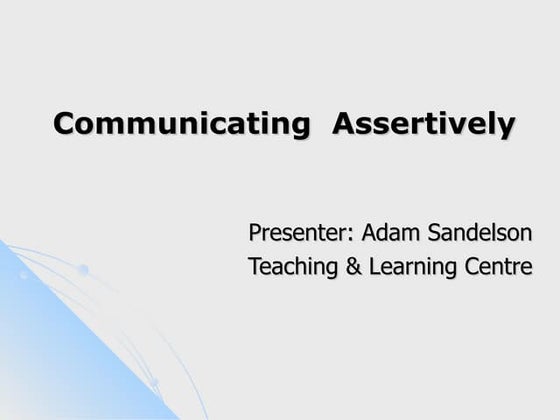 Communicating Assertively

Presenter: Adam Sandelson
Teaching & Learning Centre